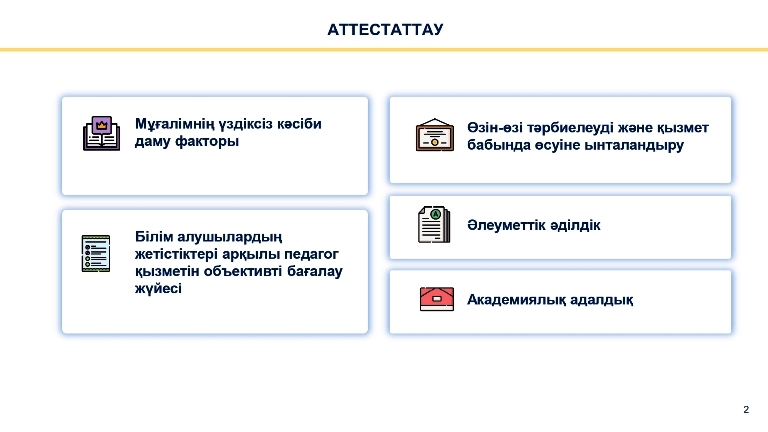 АТТЕСТАТТАУ

Мұғалімнің үздіксіз кәсіби даму факторы

Білім алушылардың жетістіктері арқылы педагог қызметін объективті бағалау жүйесі

Өзін-өзі тәрбиелеуді және қызмет бабында өсуіне ынталандыру

Әлеуметтік әділдік

Академиялық адалдық

2